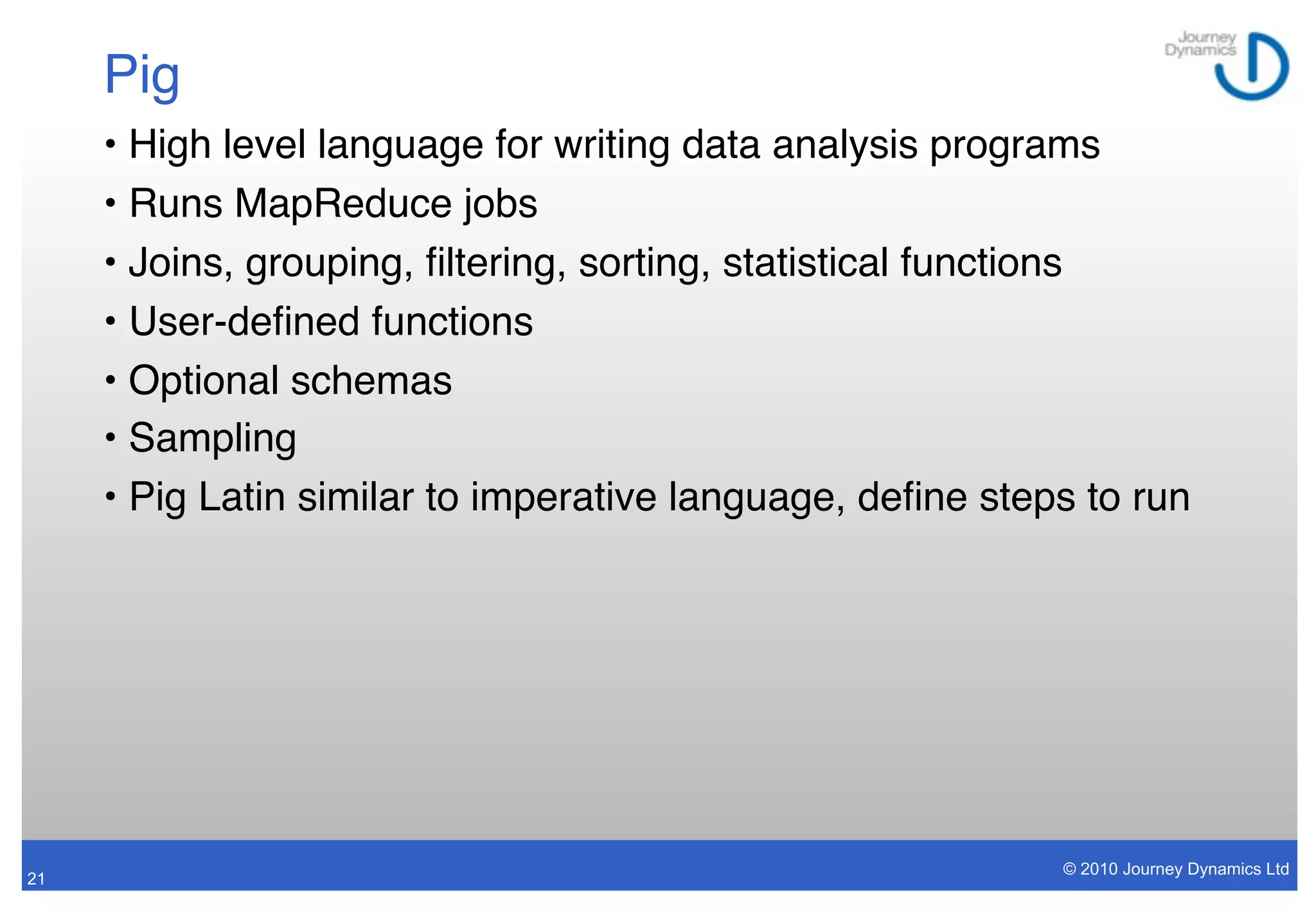 Pig

Journey Dynamics

• High level language for writing data analysis programs
• Runs MapReduce jobs
• Joins, grouping, filtering, sorting, statistical functions
• User-defined functions
• Optional schemas
• Sampling
• Pig Latin similar to imperative language, define steps to run

21

© 2010 Journey Dynamics Ltd